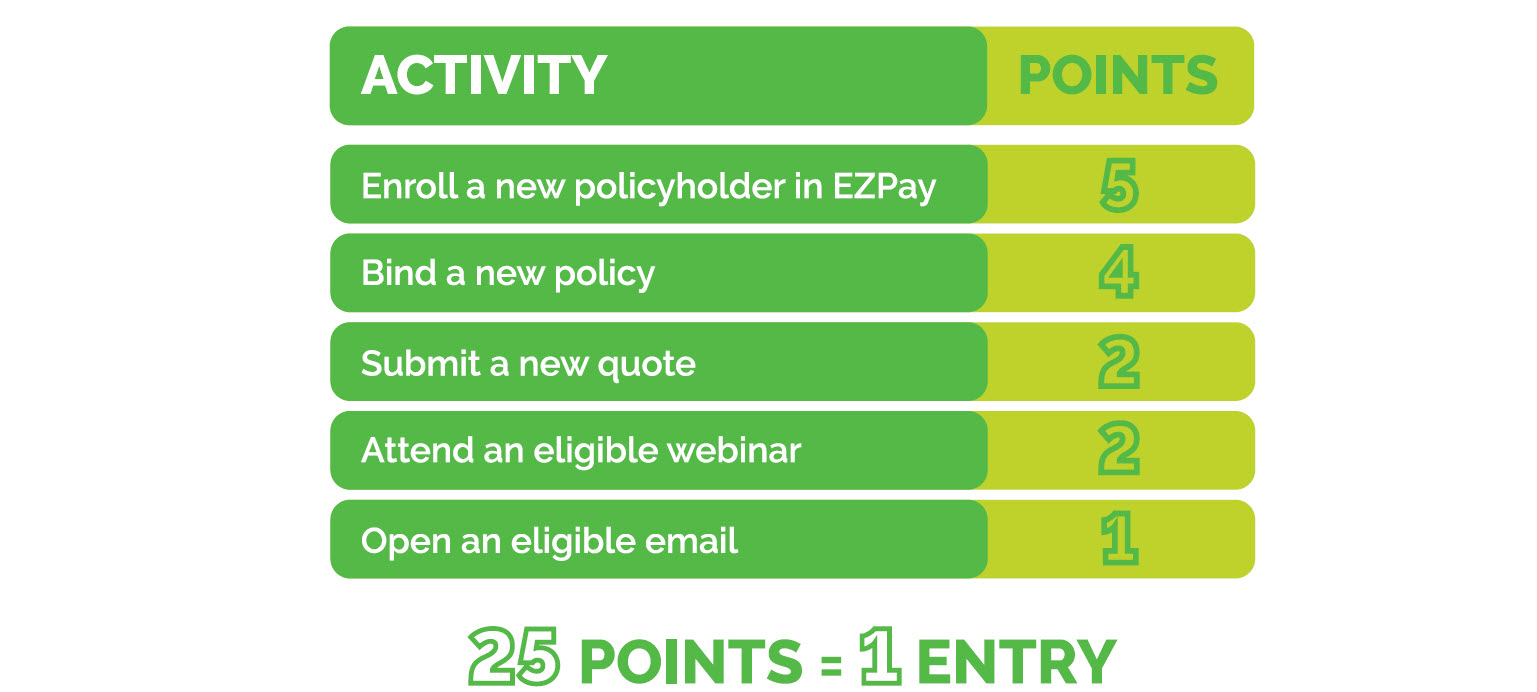 | ACTIVITY | POINTS |
|---|---|
| Enroll a new policyholder in EZPay | 5 |
| Bind a new policy | 4 |
| Submit a new quote | 2 |
| Attend an eligible webinar | 2 |
| Open an eligible email | 1 |

25 POINTS = 1 ENTRY